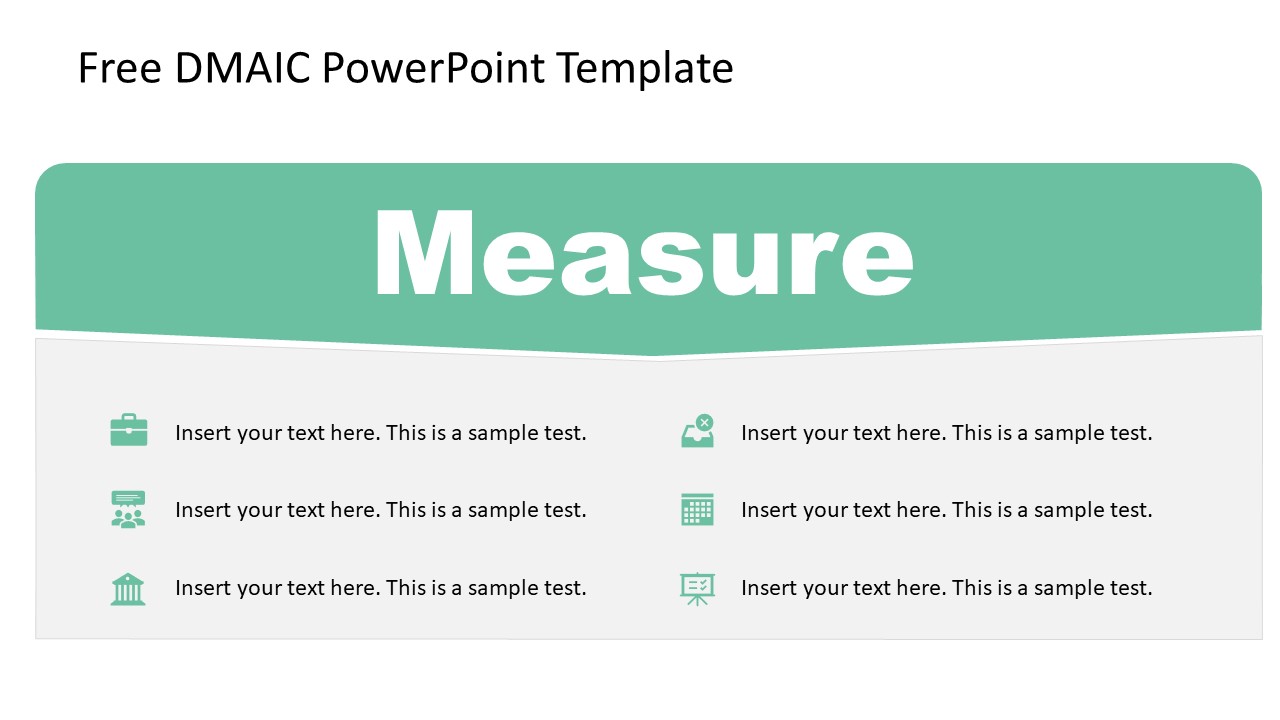 Free DMAIC PowerPoint Template

Measure

Insert your text here. This is a sample test.

Insert your text here. This is a sample test.

Insert your text here. This is a sample test.

Insert your text here. This is a sample test.

Insert your text here. This is a sample test.

Insert your text here. This is a sample test.